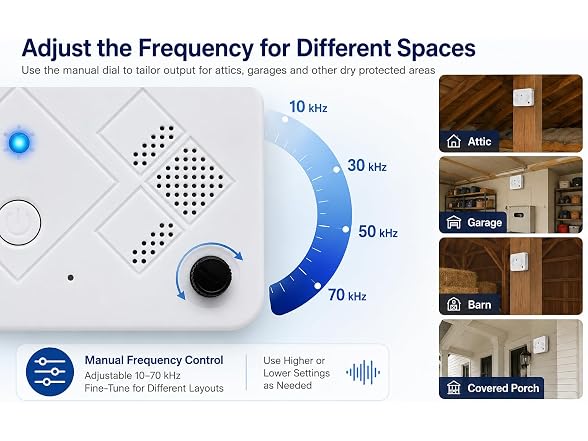 Adjust the Frequency for Different Spaces

Use the manual dial to tailor output for attics, garages and other dry protected areas

10 kHz

30 kHz

50 kHz

70 kHz

Attic

Garage

Barn

Covered Porch

Manual Frequency Control

Adjustable 10–70 kHz

Fine-Tune for Different Layouts

Use Higher or Lower Settings as Needed